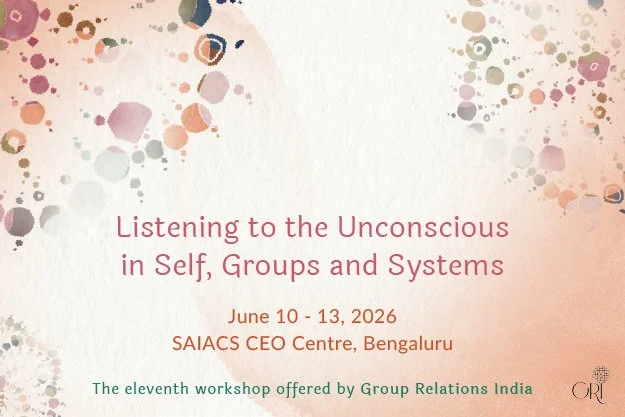 Listening to the Unconscious in Self, Groups and Systems

June 10 - 13, 2026
SAIACS CEO Centre, Bengaluru

The eleventh workshop offered by Group Relations India

GRI